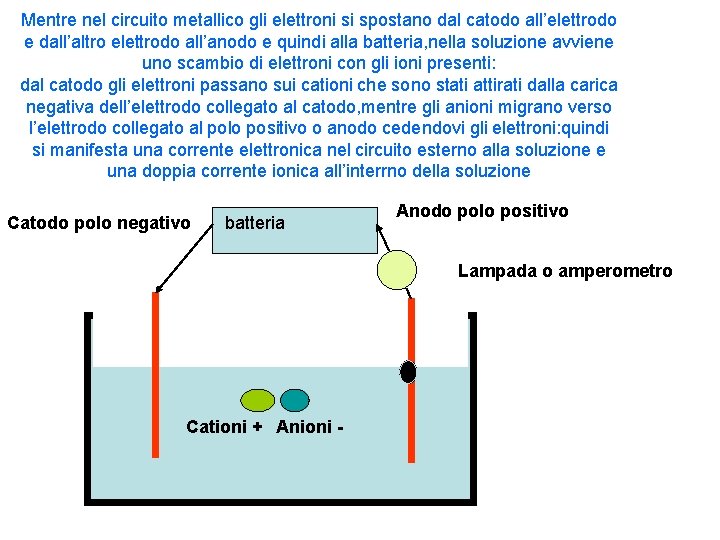 Mentre nel circuito metallico gli elettroni si spostano dal catodo all'elettrodo e dall'altro elettrodo all'anodo e quindi alla batteria,nella soluzione avviene uno scambio di elettroni con gli ioni presenti:
dal catodo gli elettroni passano sui cationi che sono stati attirati dalla carica negativa dell'elettrodo collegato al catodo,mentre gli anioni migrano verso l'elettrodo collegato al polo positivo o anodo cedendovi gli elettroni:quindi si manifesta una corrente elettronica nel circuito esterno alla soluzione e una doppia corrente ionica all'interrno della soluzione

Catodo polo negativo

batteria

Anodo polo positivo

Lampada o amperometro

Cationi + Anioni -